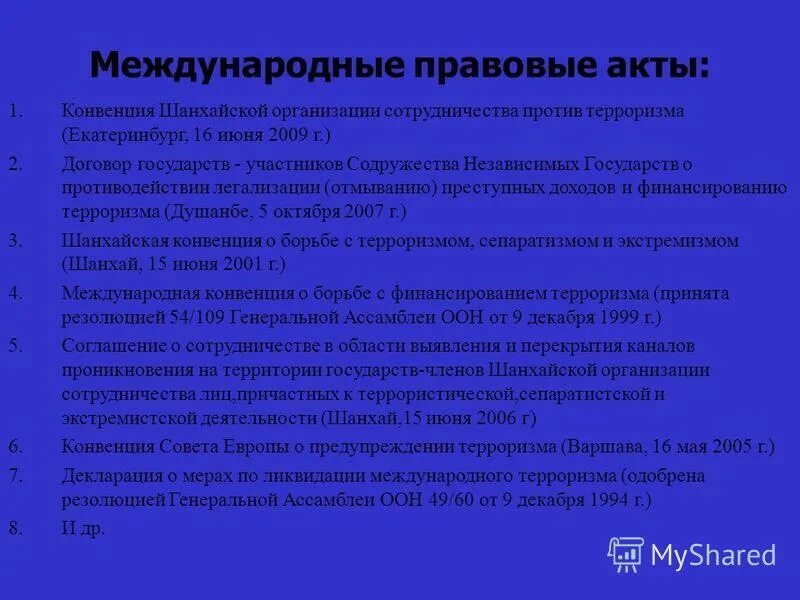 Международные правовые акты:

1. Конвенция Шанхайской организации сотрудничества против терроризма (Екатеринбург, 16 июня 2009 г.)
2. Договор государств - участников Содружества Независимых Государств о противодействии легализации (отмыванию) преступных доходов и финансированию терроризма (Душанбе, 5 октября 2007 г.)
3. Шанхайская конвенция о борьбе с терроризмом, сепаратизмом и экстремизмом (Шанхай, 15 июня 2001 г.)
4. Международная конвенция о борьбе с финансированием терроризма (принята резолюцией 54/109 Генеральной Ассамблеи ООН от 9 декабря 1999 г.)
5. Соглашение о сотрудничестве в области выявления и перекрытия каналов проникновения на территории государств-членов Шанхайской организации сотрудничества лиц,причастных к террористической,сепаратистской и экстремистской деятельности (Шанхай,15 июня 2006 г)
6. Конвенция Совета Европы о предупреждении терроризма (Варшава, 16 мая 2005 г.)
7. Декларация о мерах по ликвидации международного терроризма (одобрена резолюцией Генеральной Ассамблеи ООН 49/60 от 9 декабря 1994 г.)
8. И др.

MyShared